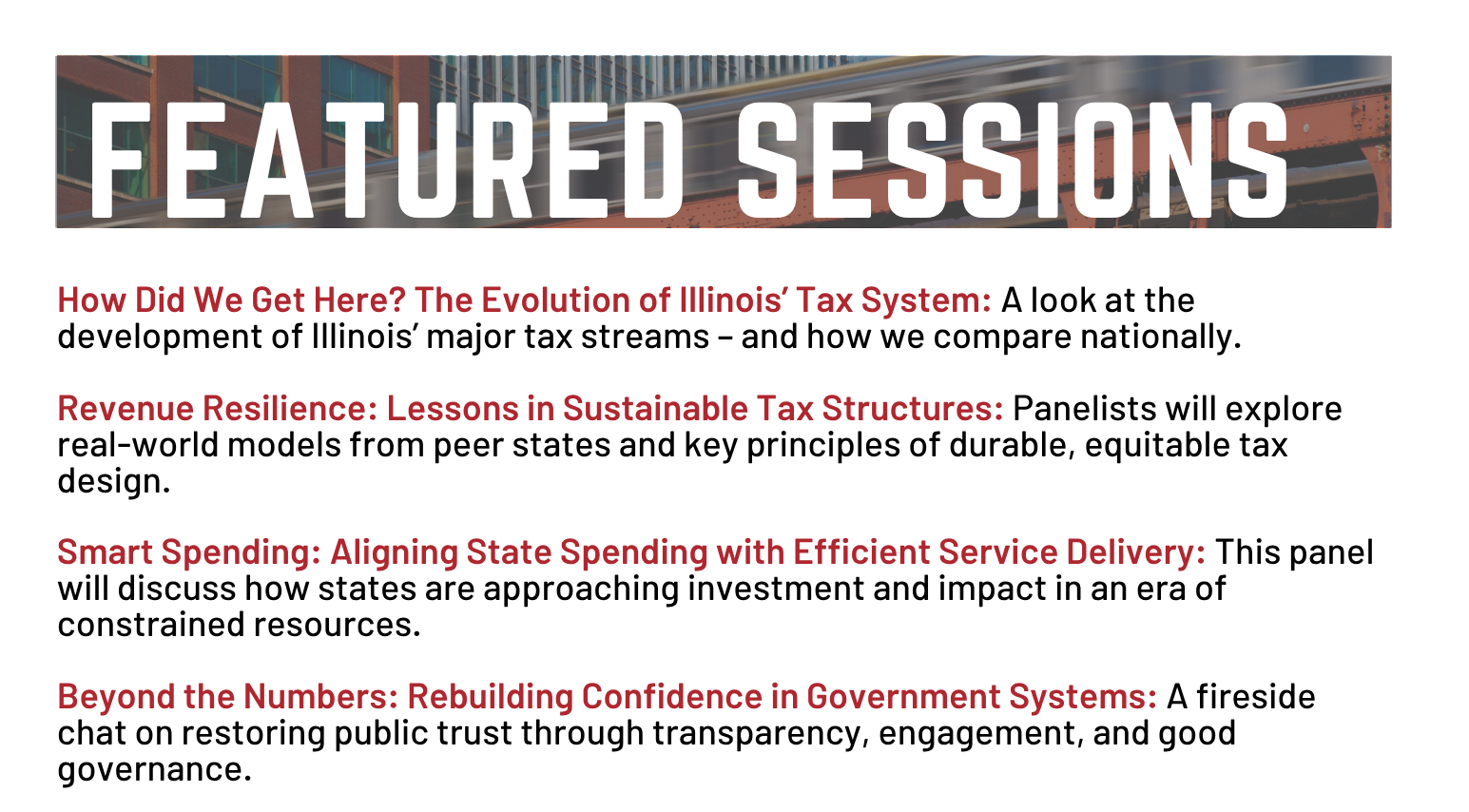 FEATURED SESSIONS

How Did We Get Here? The Evolution of Illinois' Tax System: A look at the development of Illinois' major tax streams – and how we compare nationally.

Revenue Resilience: Lessons in Sustainable Tax Structures: Panelists will explore real-world models from peer states and key principles of durable, equitable tax design.

Smart Spending: Aligning State Spending with Efficient Service Delivery: This panel will discuss how states are approaching investment and impact in an era of constrained resources.

Beyond the Numbers: Rebuilding Confidence in Government Systems: A fireside chat on restoring public trust through transparency, engagement, and good governance.